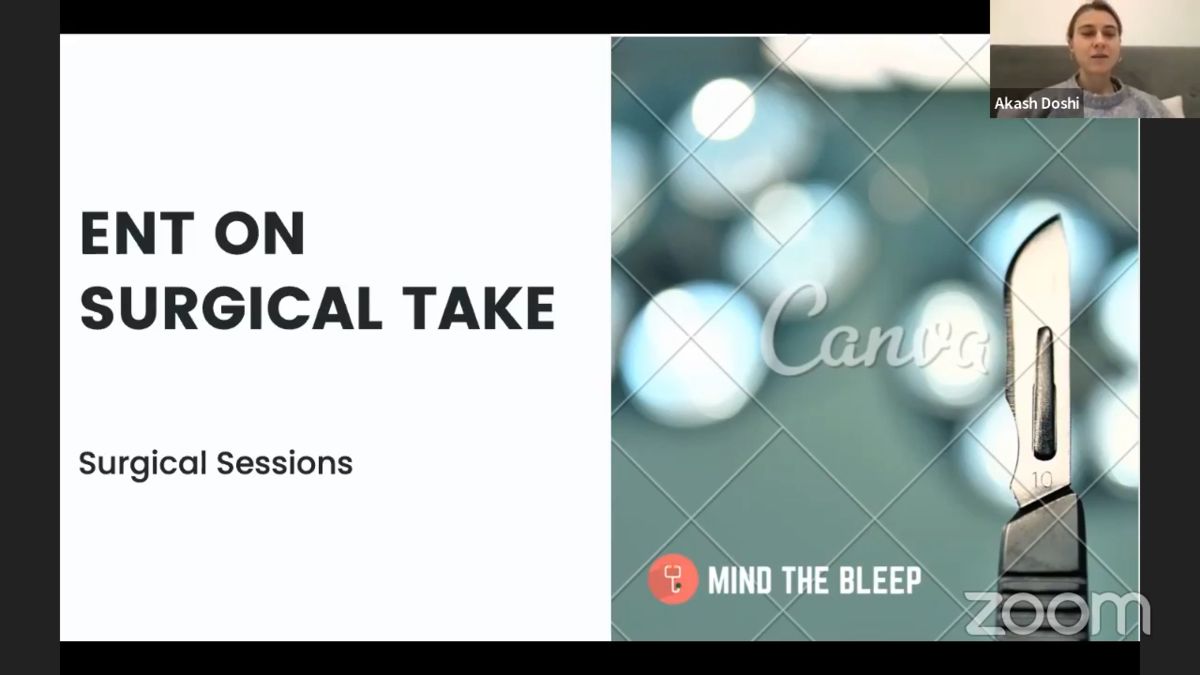 ENT ON SURGICAL TAKE

Surgical Sessions

Canva

10

MIND THE BLEEP

zoom

Akash Doshi